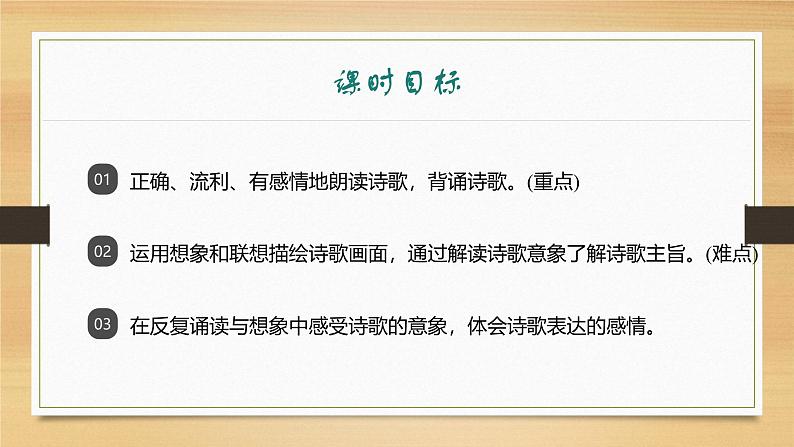 课时目标

01 正确、流利、有感情地朗读诗歌，背诵诗歌。(重点)

02 运用想象和联想描绘诗歌画面，通过解读诗歌意象了解诗歌主旨。(难点)

03 在反复诵读与想象中感受诗歌的意象，体会诗歌表达的感情。